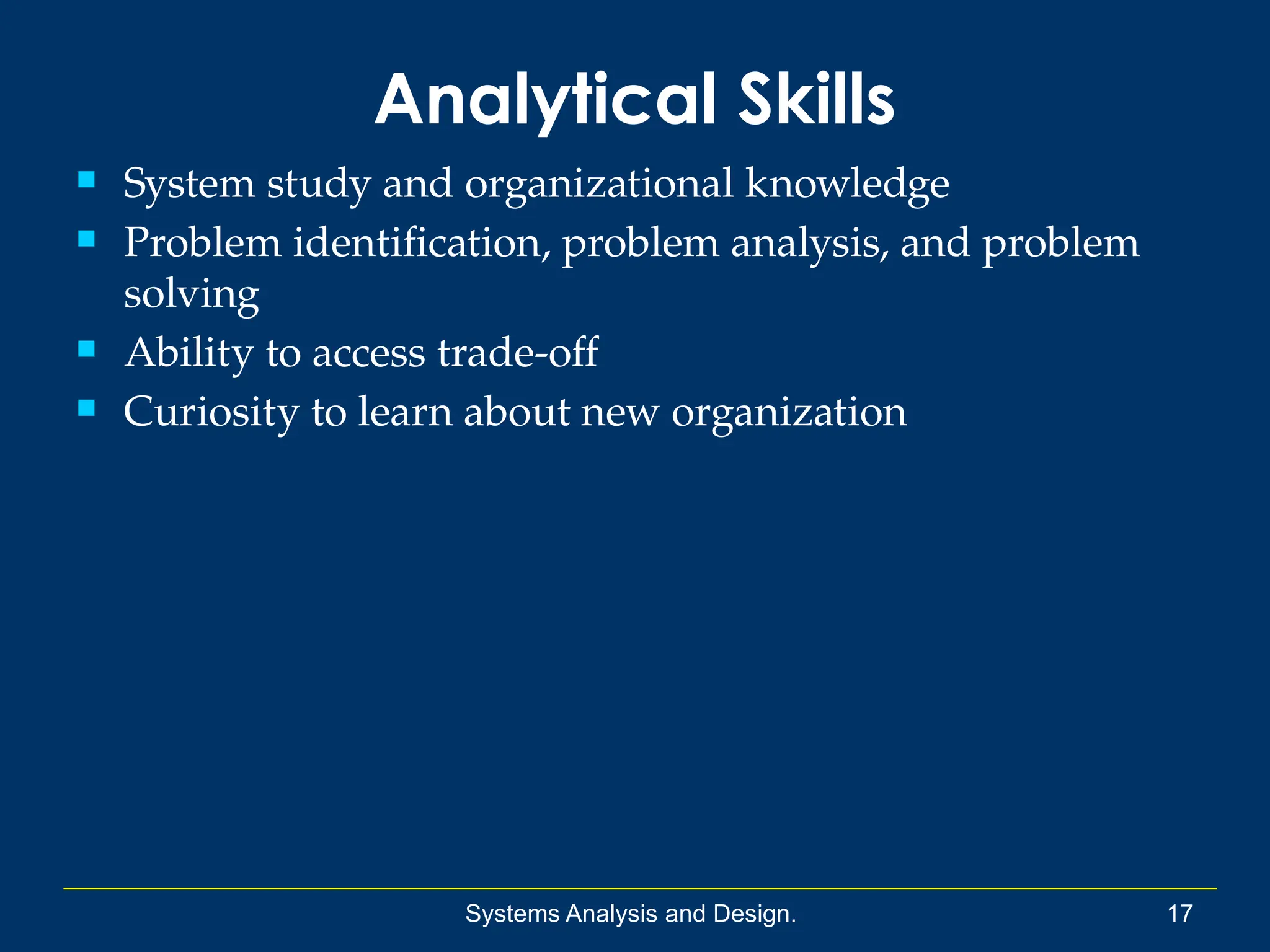 Analytical Skills

- System study and organizational knowledge
- Problem identification, problem analysis, and problem solving
- Ability to access trade-off
- Curiosity to learn about new organization

Systems Analysis and Design.

17